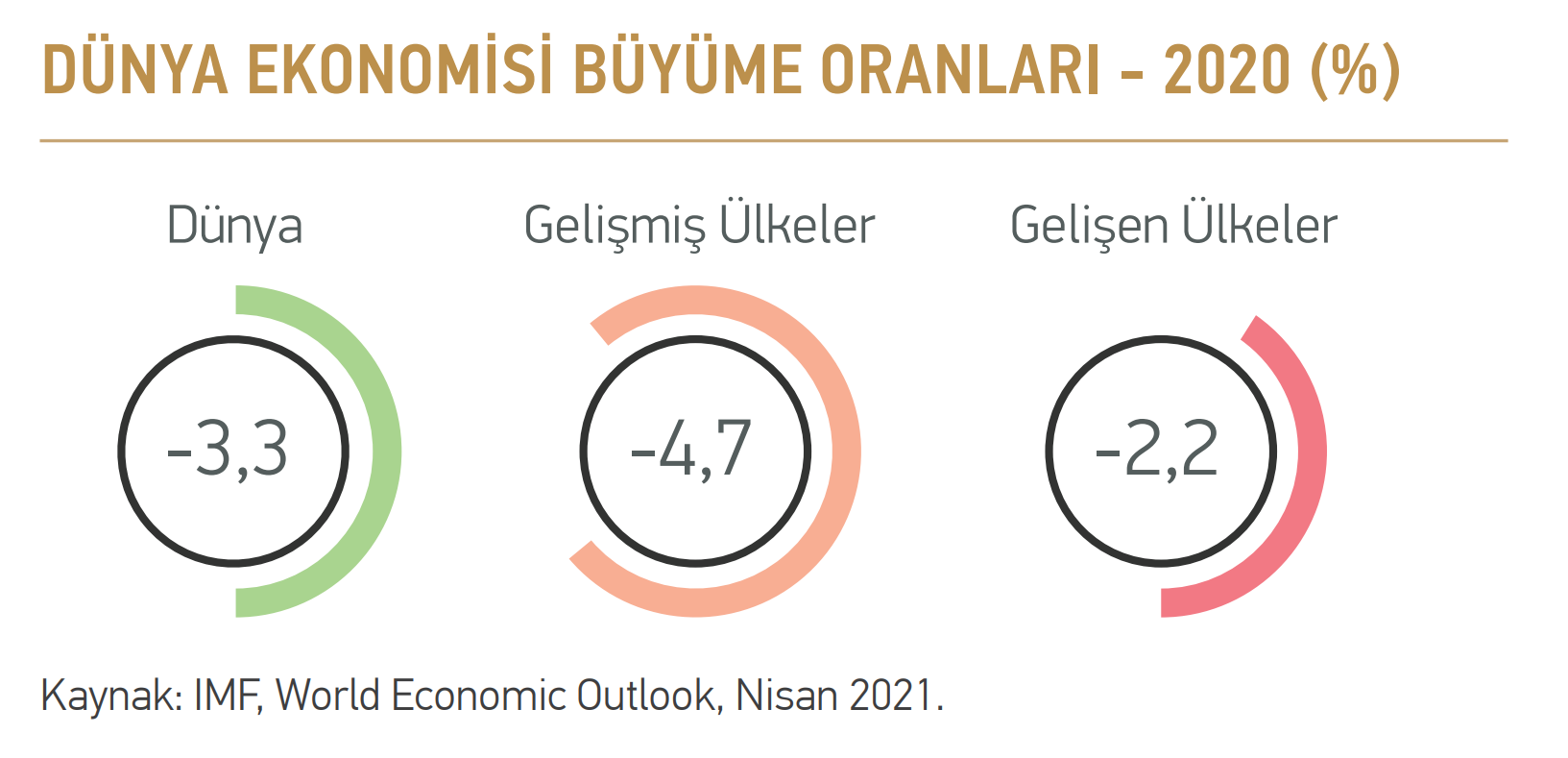 DÜNYA EKONOMİSİ BÜYÜME ORANLARI - 2020 (%)

Dünya
-3,3

Gelişmiş Ülkeler
-4,7

Gelişen Ülkeler
-2,2

Kaynak: IMF, World Economic Outlook, Nisan 2021.